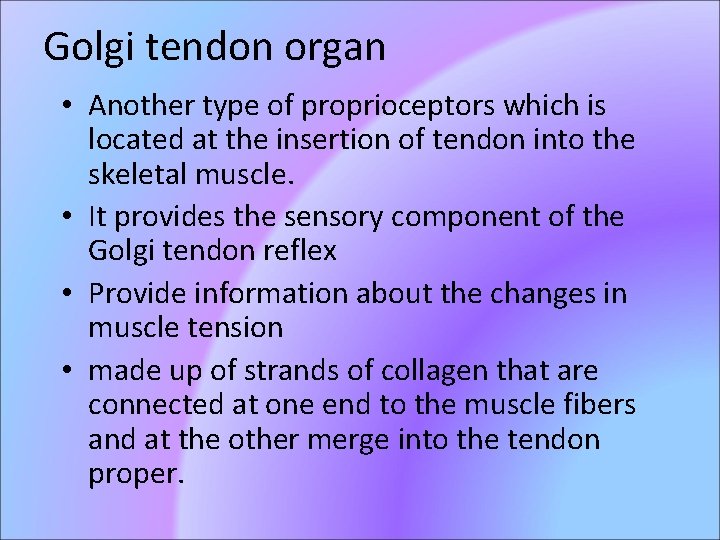 Golgi tendon organ

• Another type of proprioceptors which is located at the insertion of tendon into the skeletal muscle.
• It provides the sensory component of the Golgi tendon reflex
• Provide information about the changes in muscle tension
• made up of strands of collagen that are connected at one end to the muscle fibers and at the other merge into the tendon proper.